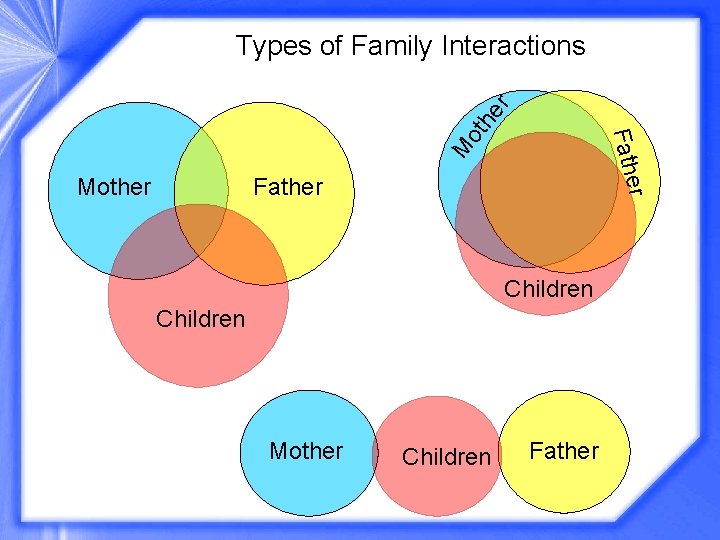 Types of Family Interactions

Mother

Father

Children

Mother

Father

Children

Mother

Children

Father